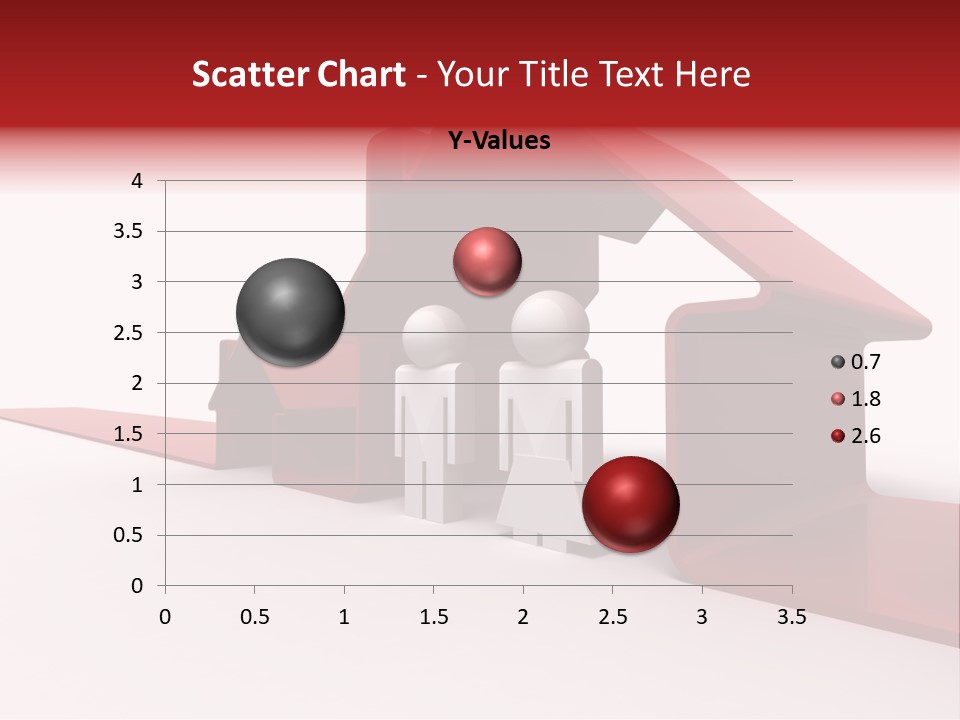 Scatter Chart - Your Title Text Here

Y-Values

4
3.5
3
2.5
2
1.5
1
0.5
0

0 0.5 1 1.5 2 2.5 3 3.5

0.7
1.8
2.6